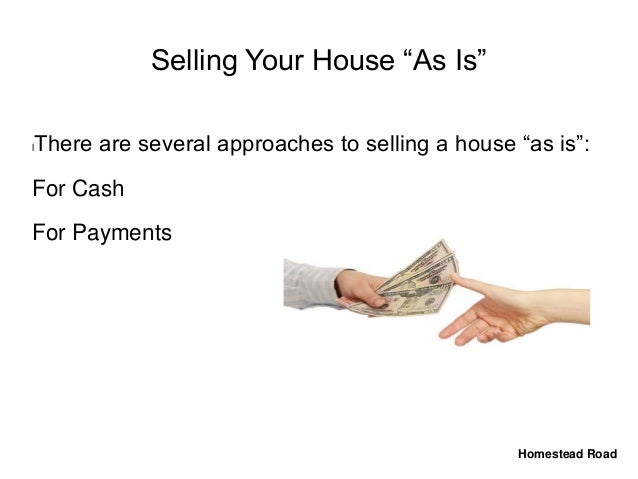 Selling Your House “As Is”

There are several approaches to selling a house “as is”:

For Cash

For Payments

Homestead Road